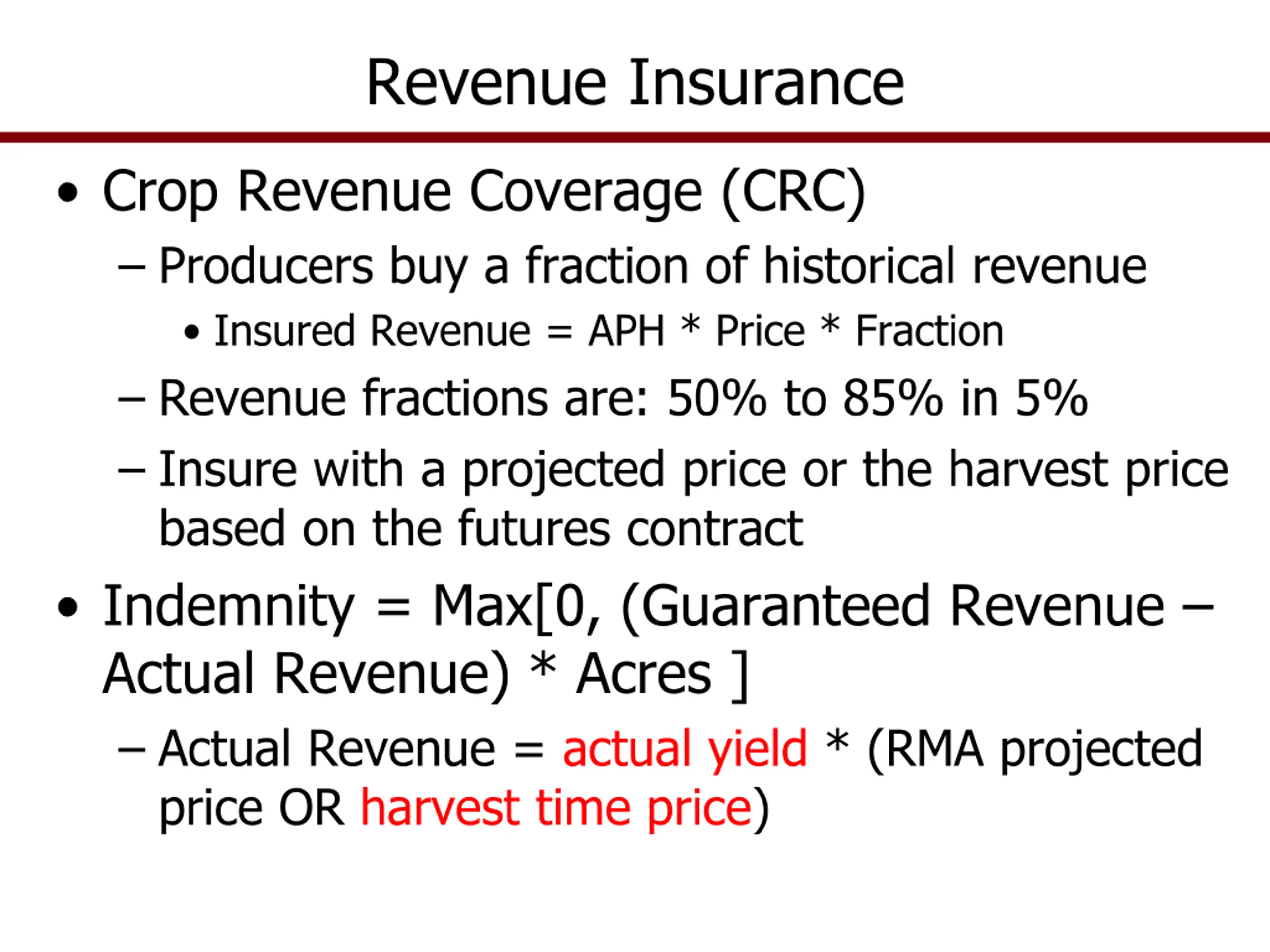 Revenue Insurance

• Crop Revenue Coverage (CRC)
  – Producers buy a fraction of historical revenue
    • Insured Revenue = APH * Price * Fraction
  – Revenue fractions are: 50% to 85% in 5%
  – Insure with a projected price or the harvest price based on the futures contract

• Indemnity = Max[0, (Guaranteed Revenue – Actual Revenue) * Acres ]
  – Actual Revenue = actual yield * (RMA projected price OR harvest time price)